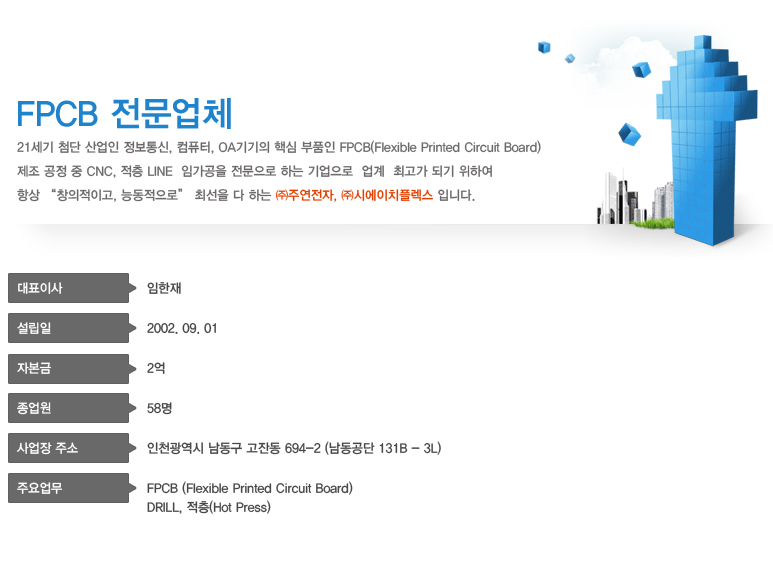 FPCB 전문업체

21세기 첨단 산업인 정보통신, 컴퓨터, OA기기의 핵심 부품인 FPCB(Flexible Printed Circuit Board) 제조 공정 중 CNC, 적층 LINE 임가공을 전문으로 하는 기업으로 업계 최고가 되기 위하여 항상 "창의적이고, 능동적으로" 최선을 다 하는 ㈜주연전자, ㈜시에이치플렉스 입니다.

| 대표이사 | 임한재 |
|---|---|
| 설립일 | 2002. 09. 01 |
| 자본금 | 2억 |
| 종업원 | 58명 |
| 사업장 주소 | 인천광역시 남동구 고잔동 694-2 (남동공단 131B - 3L) |
| 주요업무 | FPCB (Flexible Printed Circuit Board) DRILL, 적층(Hot Press) |